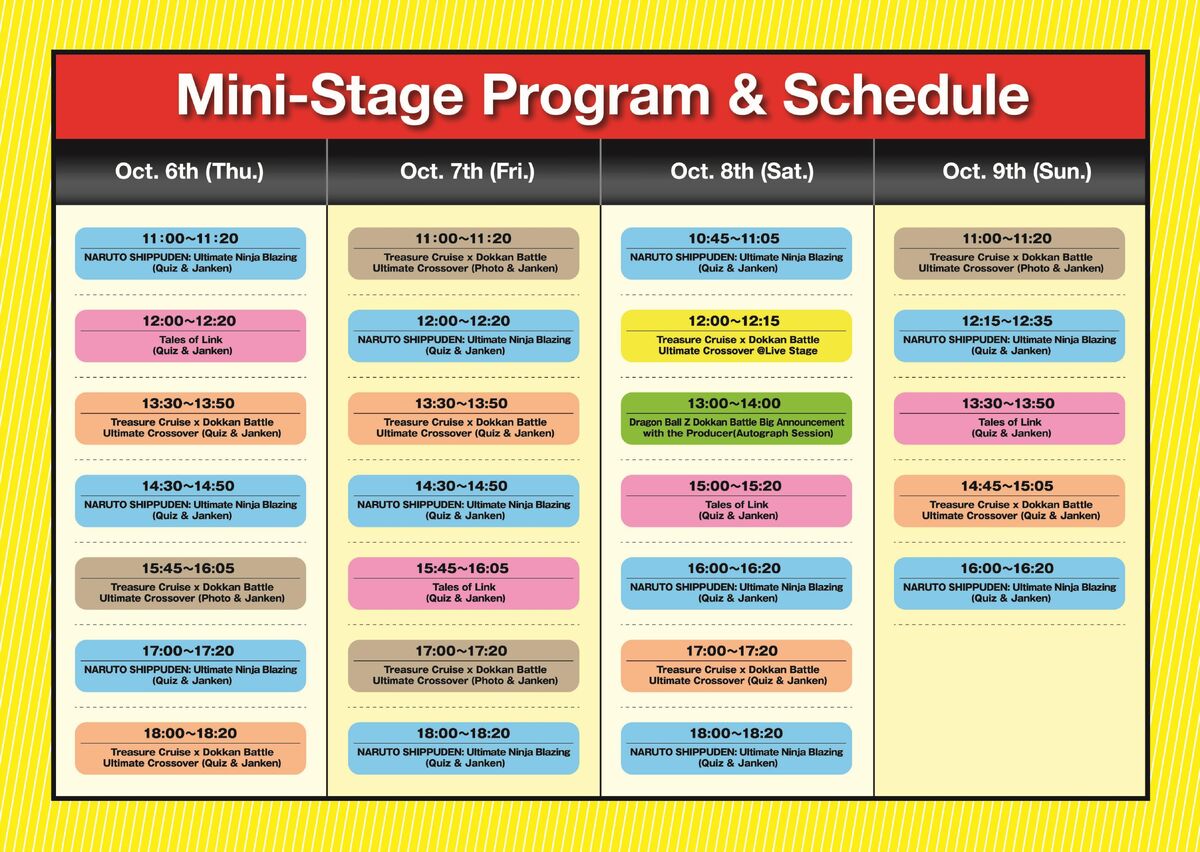 Mini-Stage Program & Schedule

Oct. 6th (Thu.)

11:00~11:20
NARUTO SHIPPUDEN: Ultimate Ninja Blazing (Quiz & Janken)

12:00~12:20
Tales of Link (Quiz & Janken)

13:30~13:50
Treasure Cruise x Dokkan Battle Ultimate Crossover (Quiz & Janken)

14:30~14:50
NARUTO SHIPPUDEN: Ultimate Ninja Blazing (Quiz & Janken)

15:45~16:05
Treasure Cruise x Dokkan Battle Ultimate Crossover (Photo & Janken)

17:00~17:20
NARUTO SHIPPUDEN: Ultimate Ninja Blazing (Quiz & Janken)

18:00~18:20
Treasure Cruise x Dokkan Battle Ultimate Crossover (Quiz & Janken)

Oct. 7th (Fri.)

11:00~11:20
Treasure Cruise x Dokkan Battle Ultimate Crossover (Photo & Janken)

12:00~12:20
NARUTO SHIPPUDEN: Ultimate Ninja Blazing (Quiz & Janken)

13:30~13:50
Treasure Cruise x Dokkan Battle Ultimate Crossover (Quiz & Janken)

14:30~14:50
NARUTO SHIPPUDEN: Ultimate Ninja Blazing (Quiz & Janken)

15:45~16:05
Tales of Link (Quiz & Janken)

17:00~17:20
Treasure Cruise x Dokkan Battle Ultimate Crossover (Photo & Janken)

18:00~18:20
NARUTO SHIPPUDEN: Ultimate Ninja Blazing (Quiz & Janken)

Oct. 8th (Sat.)

10:45~11:05
NARUTO SHIPPUDEN: Ultimate Ninja Blazing (Quiz & Janken)

12:00~12:15
Treasure Cruise x Dokkan Battle Ultimate Crossover @Live Stage

13:00~14:00
Dragon Ball Z Dokkan Battle Big Announcement with the Producer(Autograph Session)

15:00~15:20
Tales of Link (Quiz & Janken)

16:00~16:20
NARUTO SHIPPUDEN: Ultimate Ninja Blazing (Quiz & Janken)

17:00~17:20
Treasure Cruise x Dokkan Battle Ultimate Crossover (Quiz & Janken)

18:00~18:20
NARUTO SHIPPUDEN: Ultimate Ninja Blazing (Quiz & Janken)

Oct. 9th (Sun.)

11:00~11:20
Treasure Cruise x Dokkan Battle Ultimate Crossover (Photo & Janken)

12:15~12:35
NARUTO SHIPPUDEN: Ultimate Ninja Blazing (Quiz & Janken)

13:30~13:50
Tales of Link (Quiz & Janken)

14:45~15:05
Treasure Cruise x Dokkan Battle Ultimate Crossover (Quiz & Janken)

16:00~16:20
NARUTO SHIPPUDEN: Ultimate Ninja Blazing (Quiz & Janken)